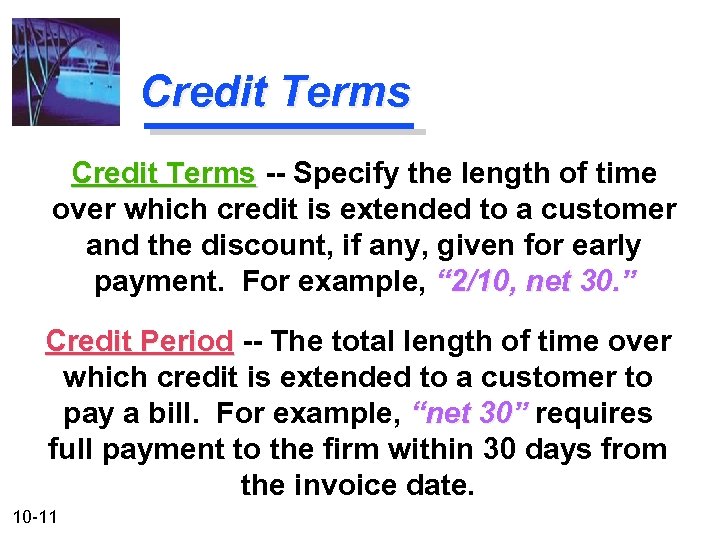 Credit Terms

Credit Terms -- Specify the length of time over which credit is extended to a customer and the discount, if any, given for early payment. For example, “2/10, net 30.”

Credit Period -- The total length of time over which credit is extended to a customer to pay a bill. For example, “net 30” requires full payment to the firm within 30 days from the invoice date.

10-11